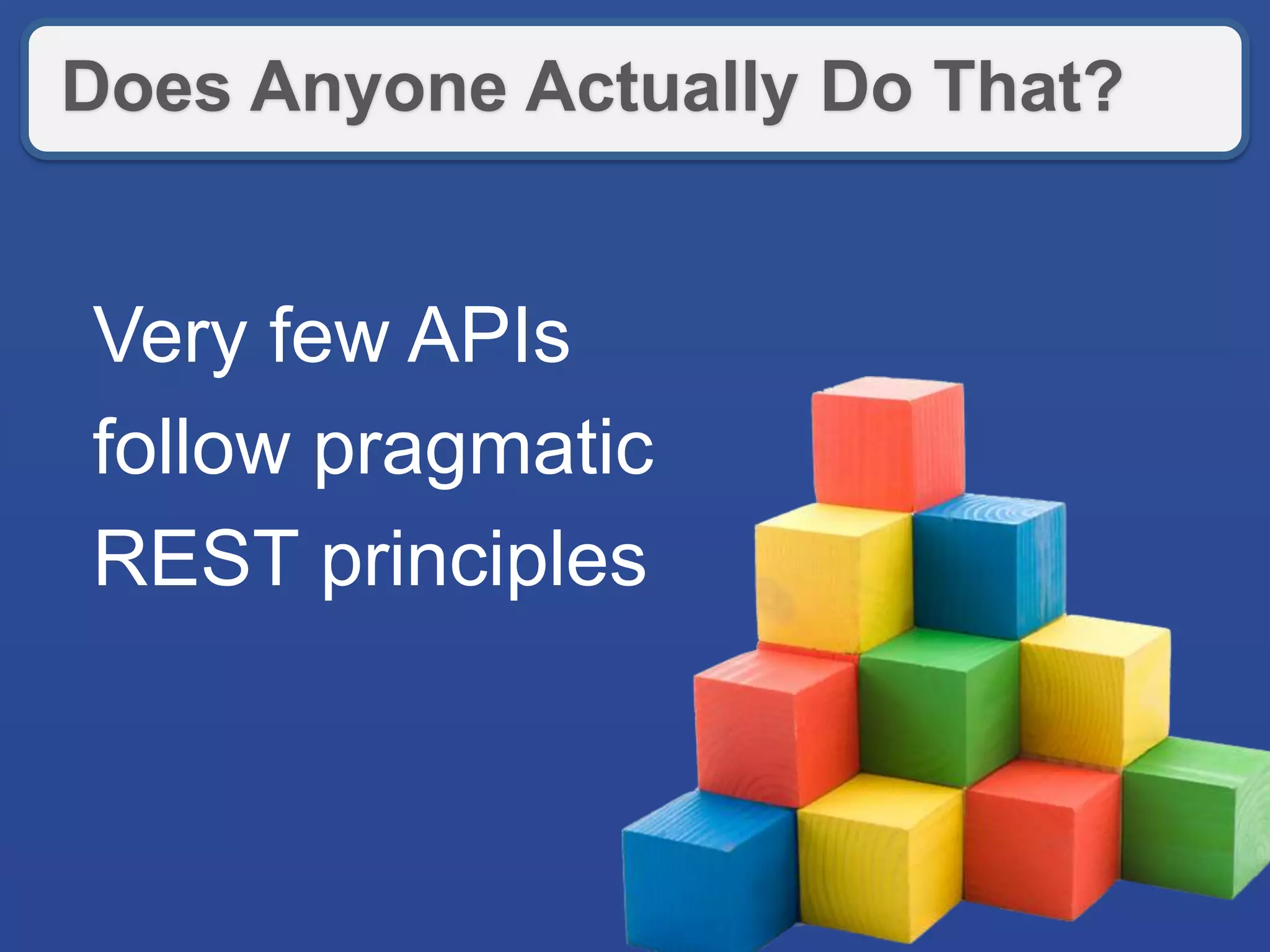 Does Anyone Actually Do That?

Very few APIs follow pragmatic REST principles